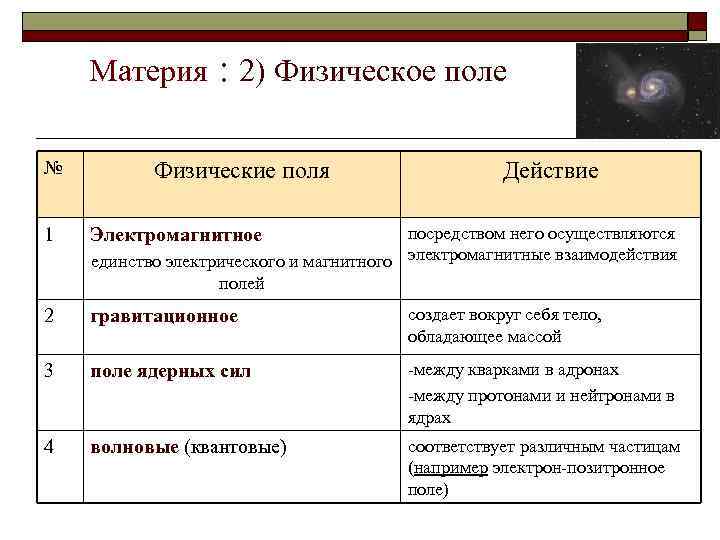 Материя : 2) Физическое поле

| № | Физические поля | Действие |
|---|---|---|
| 1 | Электромагнитное единство электрического и магнитного полей | посредством него осуществляются электромагнитные взаимодействия |
| 2 | гравитационное | создает вокруг себя тело, обладающее массой |
| 3 | поле ядерных сил | -между кварками в адронах -между протонами и нейтронами в ядрах |
| 4 | волновые (квантовые) | соответствует различным частицам (например электрон-позитронное поле) |